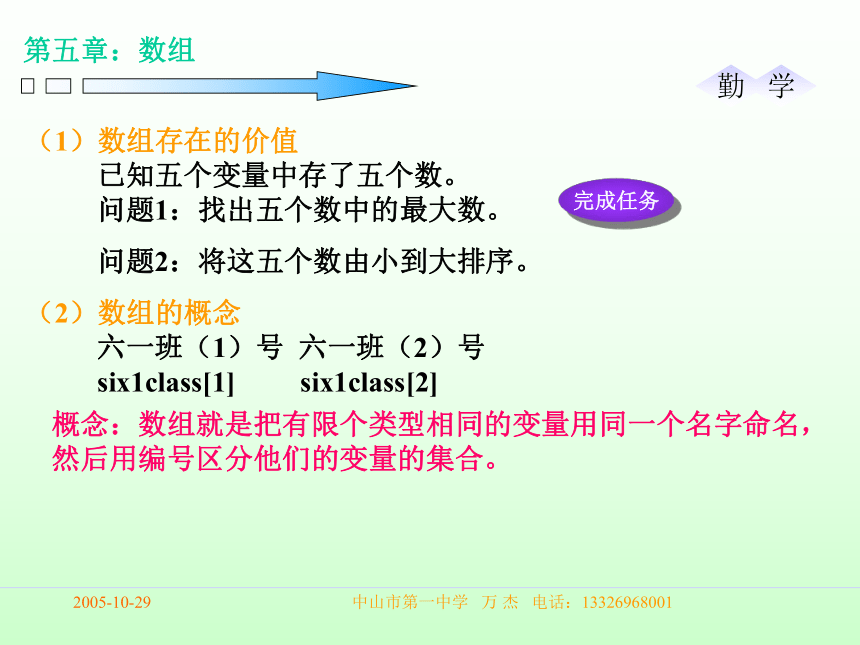 第五章：数组

勤 学

（1）数组存在的价值
已知五个变量中存了五个数。
问题1：找出五个数中的最大数。

完成任务

问题2：将这五个数由小到大排序。

（2）数组的概念
六一班（1）号 六一班（2）号
six1class[1] six1class[2]

概念：数组就是把有限个类型相同的变量用同一个名字命名，然后用编号区分他们的变量的集合。

2005-10-29

中山市第一中学 万 杰 电话：13326968001